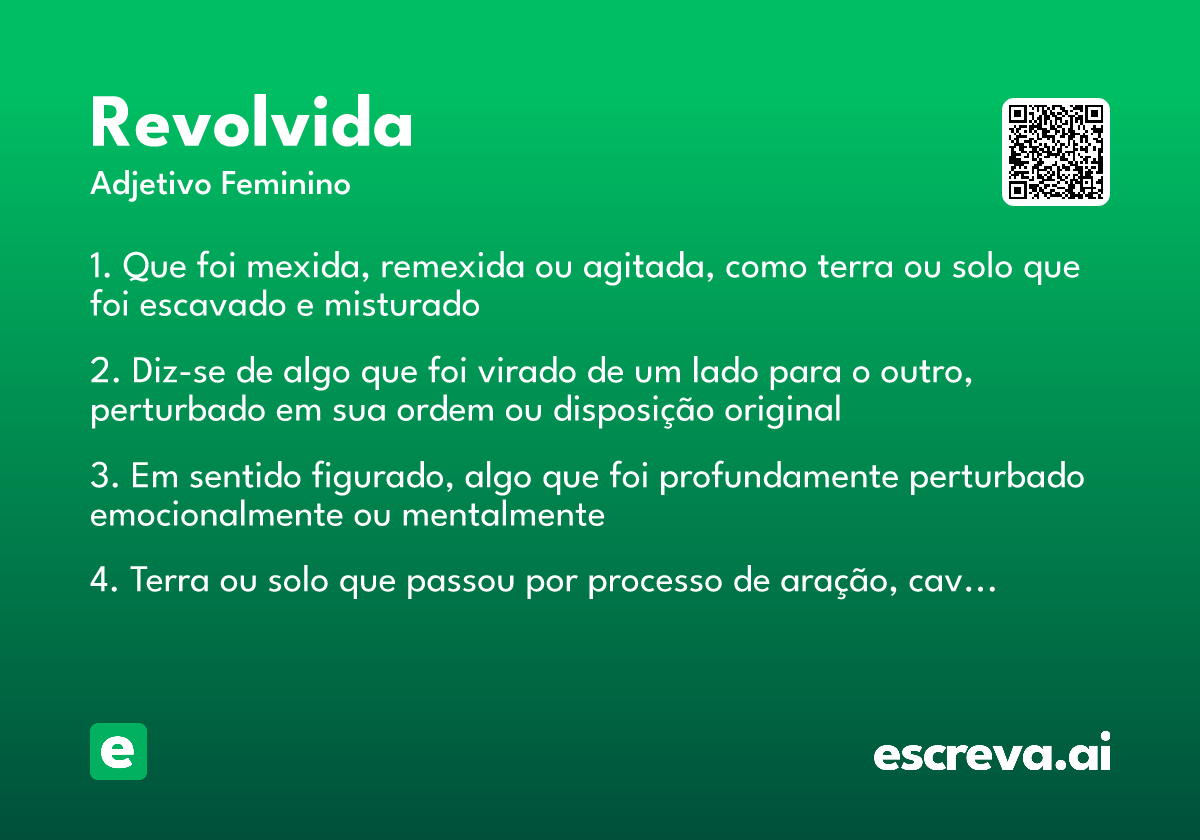 Revolvida

Adjetivo Feminino

1. Que foi mexida, remexida ou agitada, como terra ou solo que foi escavado e misturado

2. Diz-se de algo que foi virado de um lado para o outro, perturbado em sua ordem ou disposição original

3. Em sentido figurado, algo que foi profundamente perturbado emocionalmente ou mentalmente

4. Terra ou solo que passou por processo de aração, cav…

e

escreva.ai